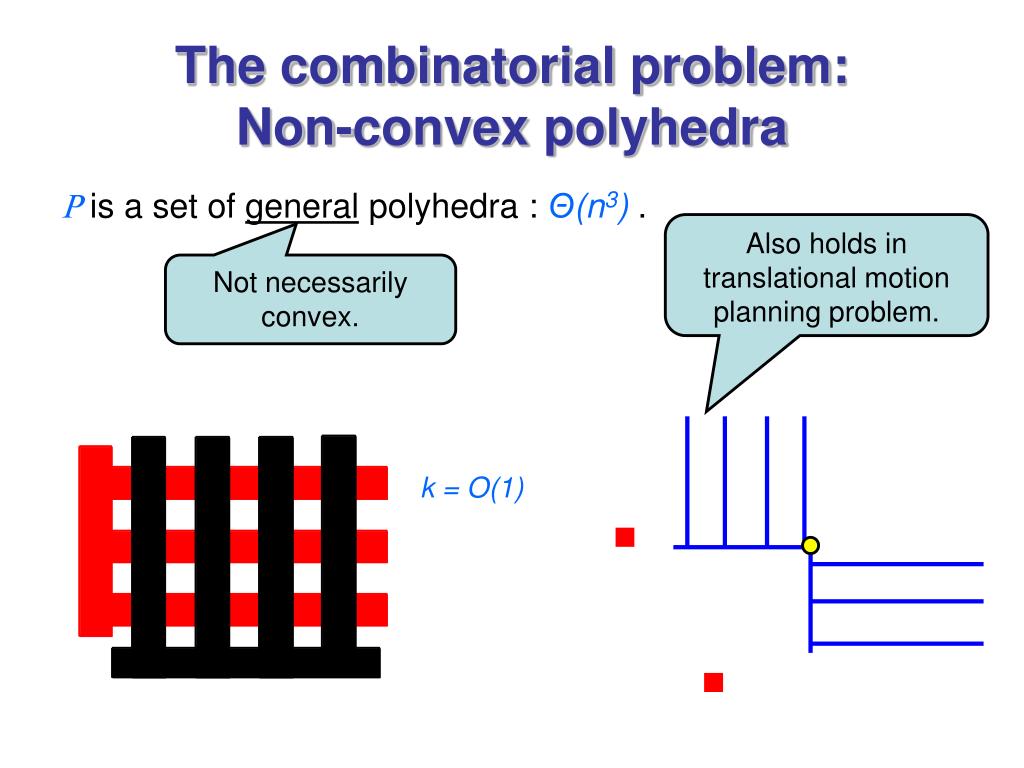 The combinatorial problem:
Non-convex polyhedra

$P$ is a set of general polyhedra : $\Theta(n^3)$ .

Not necessarily convex.

Also holds in translational motion planning problem.

$k = O(1)$